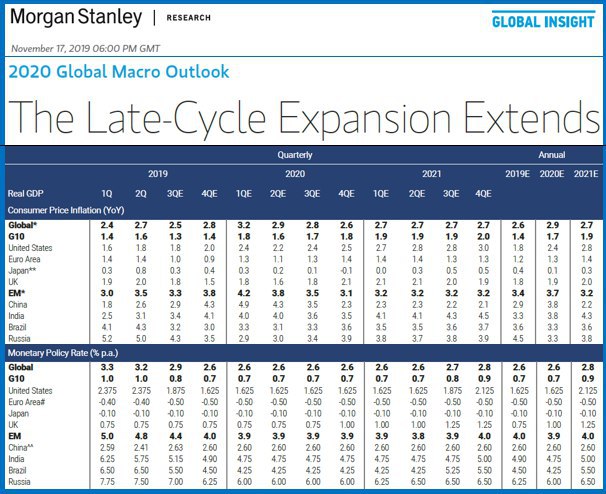 Morgan Stanley | RESEARCH

GLOBAL INSIGHT

November 17, 2019 06:00 PM GMT

2020 Global Macro Outlook

The Late-Cycle Expansion Extends

| | Quarterly | | | | | | | | | | | | Annual | | |
|---|---|---|---|---|---|---|---|---|---|---|---|---|---|---|---|
| | 2019 | | | | 2020 | | | | 2021 | | | | 2019E | 2020E | 2021E |
| Real GDP | 1Q | 2Q | 3QE | 4QE | 1QE | 2QE | 3QE | 4QE | 1QE | 2QE | 3QE | 4QE | | | |
| Consumer Price Inflation (YoY) | | | | | | | | | | | | | | | |
| Global* | 2.4 | 2.7 | 2.5 | 2.8 | 3.2 | 2.9 | 2.8 | 2.6 | 2.7 | 2.7 | 2.7 | 2.7 | 2.6 | 2.9 | 2.7 |
| G10 | 1.4 | 1.6 | 1.3 | 1.4 | 1.8 | 1.6 | 1.7 | 1.8 | 1.9 | 1.9 | 1.9 | 2.0 | 1.4 | 1.7 | 1.9 |
| United States | 1.6 | 1.8 | 1.8 | 2.0 | 2.4 | 2.2 | 2.4 | 2.5 | 2.7 | 2.8 | 2.8 | 3.0 | 1.8 | 2.4 | 2.8 |
| Euro Area | 1.4 | 1.4 | 1.0 | 0.9 | 1.3 | 1.1 | 1.3 | 1.4 | 1.4 | 1.4 | 1.3 | 1.3 | 1.2 | 1.3 | 1.4 |
| Japan** | 0.3 | 0.8 | 0.3 | 0.4 | 0.3 | 0.2 | 0.1 | -0.1 | 0.0 | 0.3 | 0.5 | 0.5 | 0.4 | 0.1 | 0.3 |
| UK | 1.9 | 2.0 | 1.8 | 1.5 | 1.8 | 1.6 | 1.8 | 2.1 | 2.1 | 2.1 | 2.0 | 1.9 | 1.8 | 1.9 | 2.0 |
| EM* | 3.0 | 3.5 | 3.3 | 3.8 | 4.2 | 3.8 | 3.5 | 3.1 | 3.2 | 3.2 | 3.2 | 3.2 | 3.4 | 3.7 | 3.2 |
| China | 1.8 | 2.6 | 2.9 | 4.3 | 4.9 | 4.3 | 3.5 | 2.3 | 2.3 | 2.3 | 2.2 | 2.1 | 2.9 | 3.8 | 2.2 |
| India | 2.5 | 3.1 | 3.4 | 4.1 | 4.0 | 4.0 | 3.6 | 3.5 | 4.1 | 4.1 | 4.3 | 4.5 | 3.3 | 3.8 | 4.3 |
| Brazil | 4.1 | 4.3 | 3.2 | 3.0 | 3.3 | 3.1 | 3.3 | 3.6 | 3.5 | 3.5 | 3.6 | 3.7 | 3.6 | 3.3 | 3.6 |
| Russia | 5.2 | 5.0 | 4.3 | 3.5 | 2.9 | 3.0 | 3.4 | 3.9 | 3.8 | 3.7 | 3.8 | 3.9 | 4.5 | 3.3 | 3.8 |
| Monetary Policy Rate (% p.a.) | | | | | | | | | | | | | | | |
| Global | 3.3 | 3.2 | 2.9 | 2.6 | 2.6 | 2.6 | 2.6 | 2.6 | 2.6 | 2.6 | 2.7 | 2.8 | 2.6 | 2.6 | 2.8 |
| G10 | 1.0 | 1.0 | 0.8 | 0.7 | 0.7 | 0.7 | 0.7 | 0.7 | 0.7 | 0.7 | 0.8 | 0.9 | 0.7 | 0.7 | 0.9 |
| United States | 2.375 | 2.375 | 1.875 | 1.625 | 1.625 | 1.625 | 1.625 | 1.625 | 1.625 | 1.625 | 1.875 | 2.125 | 1.625 | 1.625 | 2.125 |
| Euro Area# | -0.40 | -0.40 | -0.50 | -0.50 | -0.50 | -0.50 | -0.50 | -0.50 | -0.50 | -0.50 | -0.50 | -0.50 | -0.50 | -0.50 | -0.50 |
| Japan | -0.10 | -0.10 | -0.10 | -0.10 | -0.10 | -0.10 | -0.10 | -0.10 | -0.10 | -0.10 | -0.10 | -0.10 | -0.10 | -0.10 | -0.10 |
| UK | 0.75 | 0.75 | 0.75 | 0.75 | 0.75 | 0.75 | 0.75 | 1.00 | 1.00 | 1.00 | 1.25 | 1.25 | 0.75 | 1.00 | 1.25 |
| EM | 5.0 | 4.8 | 4.4 | 4.0 | 3.9 | 3.9 | 3.9 | 3.9 | 3.9 | 3.8 | 3.9 | 4.0 | 4.0 | 3.9 | 4.0 |
| China^^ | 2.59 | 2.41 | 2.63 | 2.60 | 2.60 | 2.60 | 2.60 | 2.60 | 2.60 | 2.60 | 2.60 | 2.60 | 2.60 | 2.60 | 2.60 |
| India | 6.25 | 5.75 | 5.15 | 4.90 | 4.75 | 4.75 | 4.75 | 4.75 | 4.75 | 4.75 | 4.75 | 5.00 | 4.90 | 4.75 | 5.00 |
| Brazil | 6.50 | 6.50 | 5.50 | 4.50 | 4.25 | 4.25 | 4.25 | 4.25 | 4.25 | 4.25 | 5.25 | 5.50 | 4.50 | 4.25 | 5.50 |
| Russia | 7.75 | 7.50 | 7.00 | 6.25 | 6.00 | 6.00 | 6.00 | 6.00 | 6.25 | 6.50 | 6.50 | 6.50 | 6.25 | 6.00 | 6.50 |